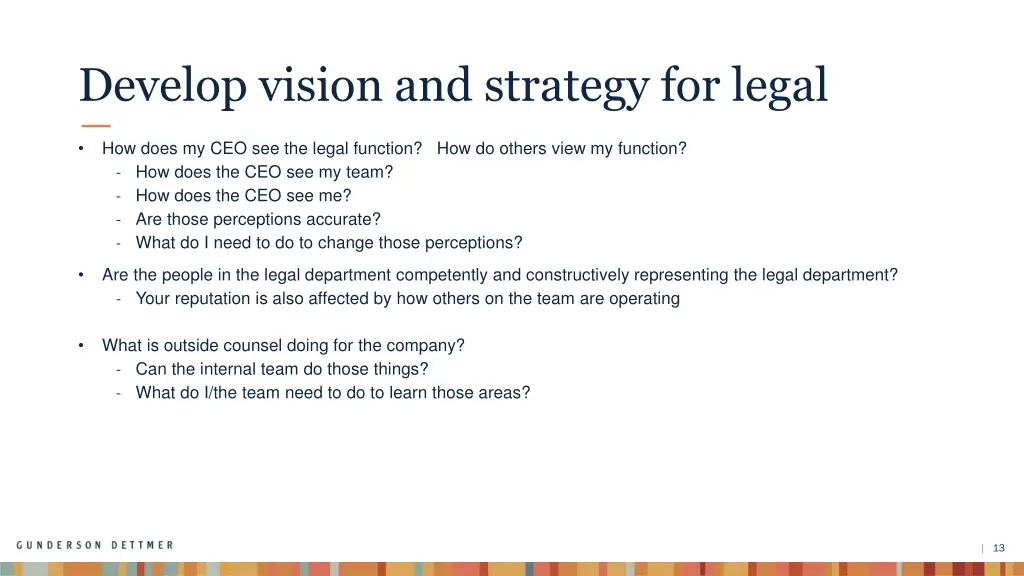 Develop vision and strategy for legal

• How does my CEO see the legal function? How do others view my function?
- How does the CEO see my team?
- How does the CEO see me?
- Are those perceptions accurate?
- What do I need to do to change those perceptions?

• Are the people in the legal department competently and constructively representing the legal department?
- Your reputation is also affected by how others on the team are operating

• What is outside counsel doing for the company?
- Can the internal team do those things?
- What do I/the team need to do to learn those areas?

GUNDERSON DETTMER

| 13